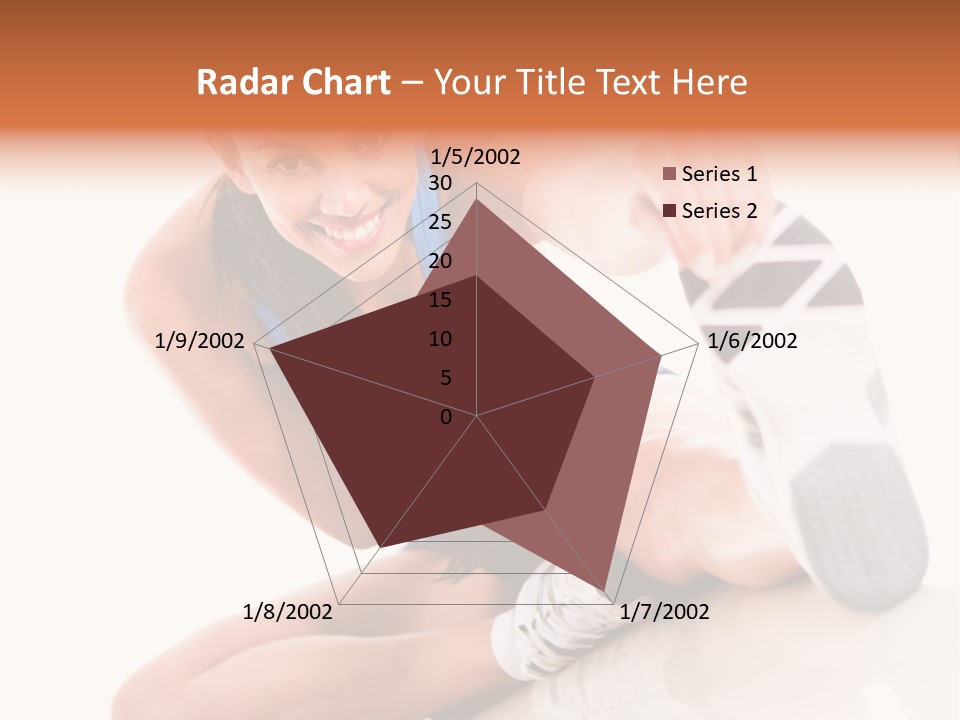 Radar Chart – Your Title Text Here

1/5/2002
30
25
20
15
10
5
0
1/6/2002
1/7/2002
1/8/2002
1/9/2002

Series 1
Series 2